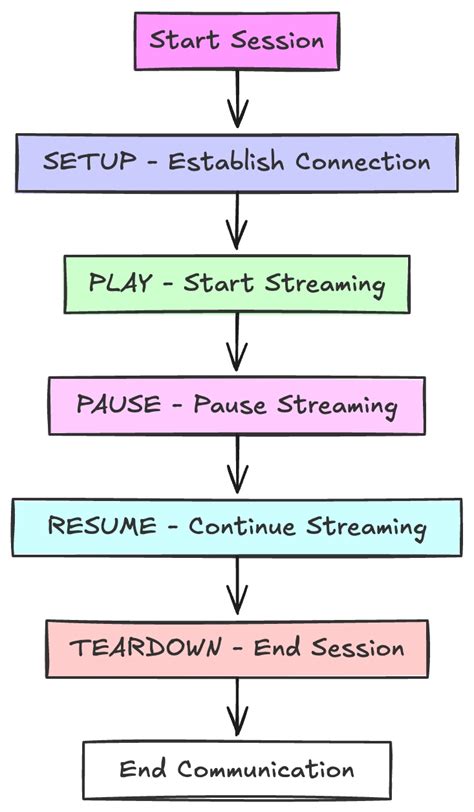 Start Session

SETUP - Establish Connection

PLAY - Start Streaming

PAUSE - Pause Streaming

RESUME - Continue Streaming

TEARDOWN - End Session

End Communication